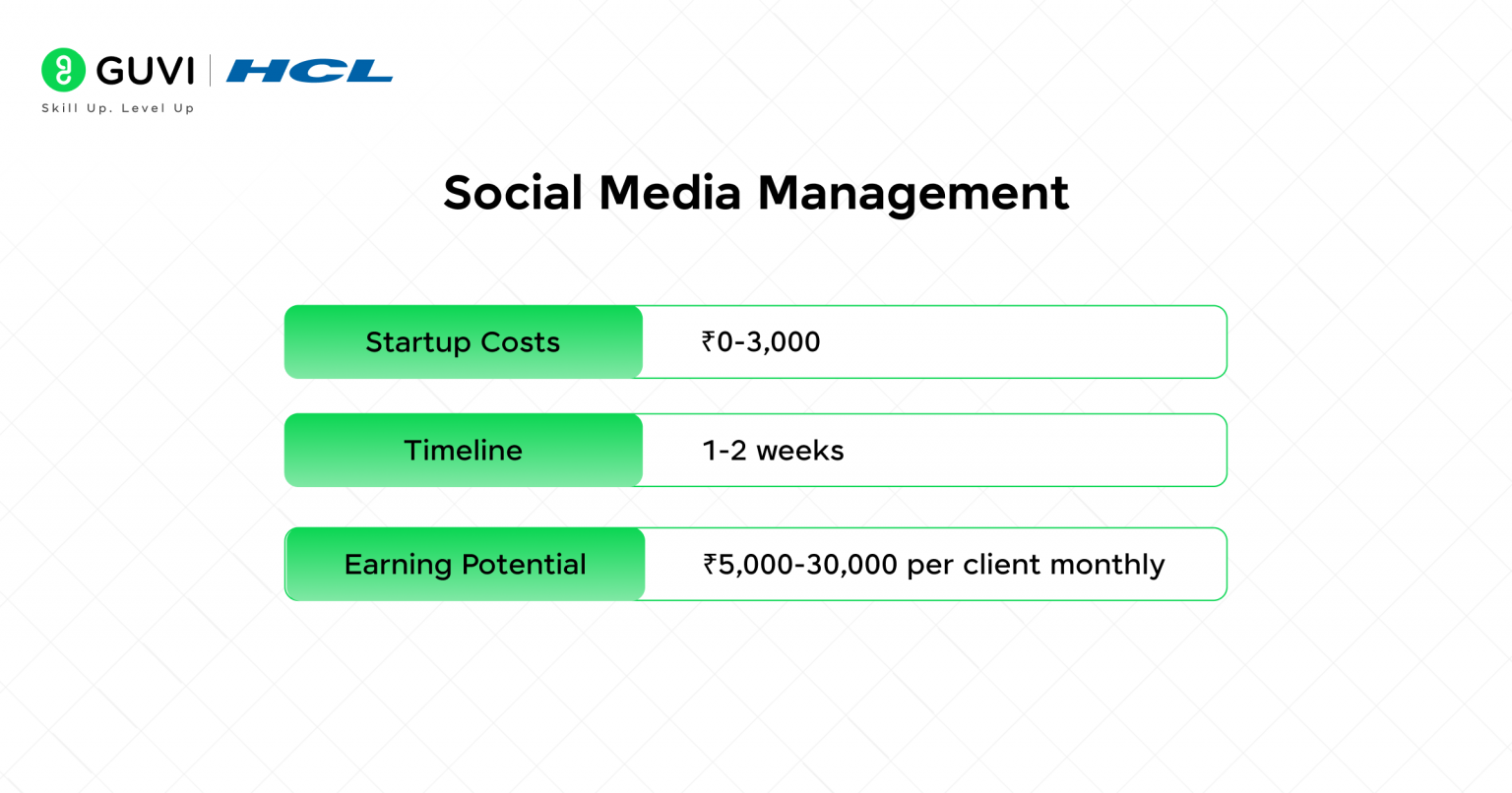 GUVI | HCL
Skill Up. Level Up

Social Media Management

| Startup Costs | ₹0-3,000 |
|---|---|
| Timeline | 1-2 weeks |
| Earning Potential | ₹5,000-30,000 per client monthly |